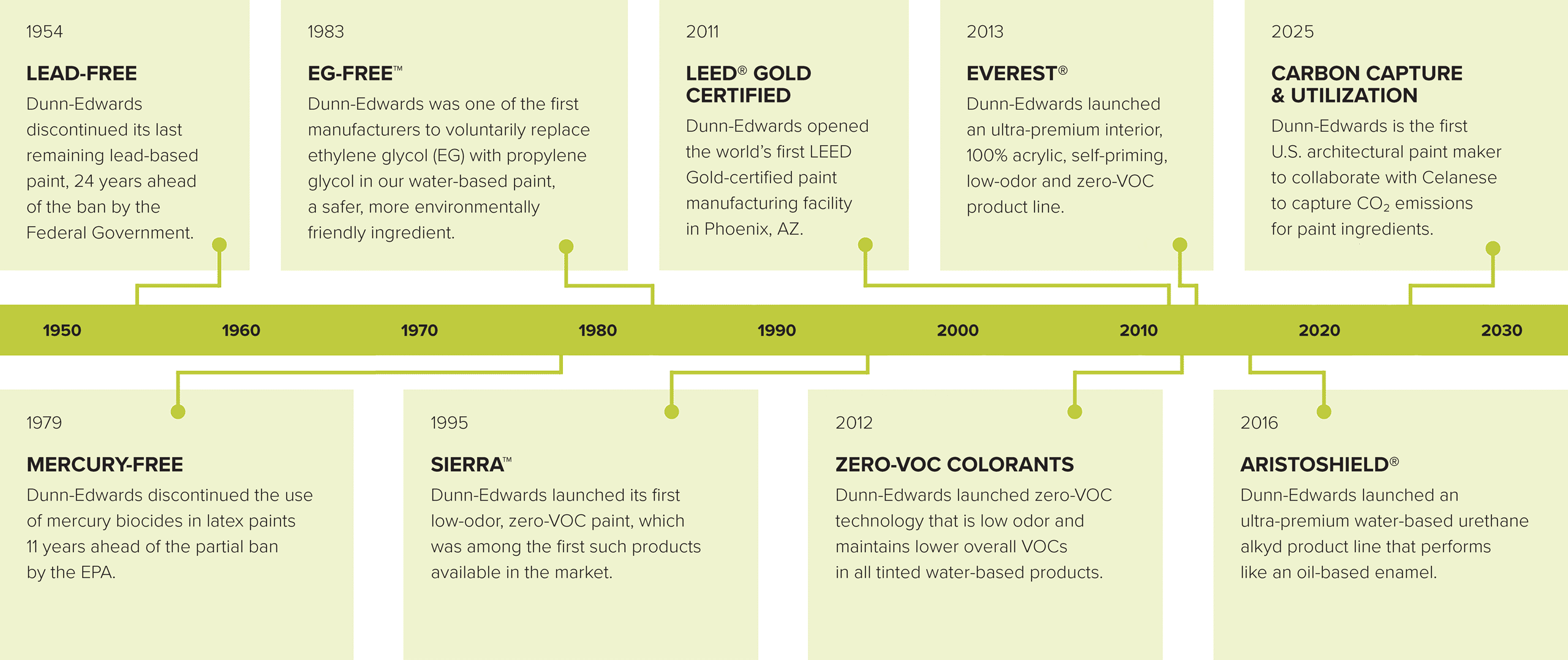 1954

LEAD-FREE

Dunn-Edwards discontinued its last remaining lead-based paint, 24 years ahead of the ban by the Federal Government.

1983

EG-FREE™

Dunn-Edwards was one of the first manufacturers to voluntarily replace ethylene glycol (EG) with propylene glycol in our water-based paint, a safer, more environmentally friendly ingredient.

2011

LEED® GOLD CERTIFIED

Dunn-Edwards opened the world's first LEED Gold-certified paint manufacturing facility in Phoenix, AZ.

2013

EVEREST®

Dunn-Edwards launched an ultra-premium interior, 100% acrylic, self-priming, low-odor and zero-VOC product line.

2025

CARBON CAPTURE & UTILIZATION

Dunn-Edwards is the first U.S. architectural paint maker to collaborate with Celanese to capture $CO_2$ emissions for paint ingredients.

1950 1960 1970 1980 1990 2000 2010 2020 2030

1979

MERCURY-FREE

Dunn-Edwards discontinued the use of mercury biocides in latex paints 11 years ahead of the partial ban by the EPA.

1995

SIERRA™

Dunn-Edwards launched its first low-odor, zero-VOC paint, which was among the first such products available in the market.

2012

ZERO-VOC COLORANTS

Dunn-Edwards launched zero-VOC technology that is low odor and maintains lower overall VOCs in all tinted water-based products.

2016

ARISTOSHIELD®

Dunn-Edwards launched an ultra-premium water-based urethane alkyd product line that performs like an oil-based enamel.